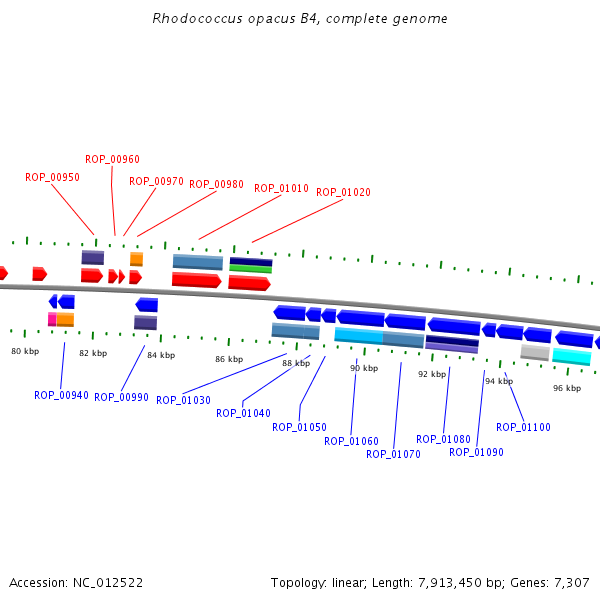 Rhodococcus opacus B4, complete genome

ROP_00960
ROP_00950
ROP_00970
ROP_00980
ROP_01010
ROP_01020

80 kbp
82 kbp
84 kbp
86 kbp
88 kbp
90 kbp
92 kbp
94 kbp
96 kbp

ROP_00940
ROP_00990
ROP_01030
ROP_01040
ROP_01050
ROP_01060
ROP_01070
ROP_01080
ROP_01090
ROP_01100

Accession: NC_012522
Topology: linear; Length: 7,913,450 bp; Genes: 7,307